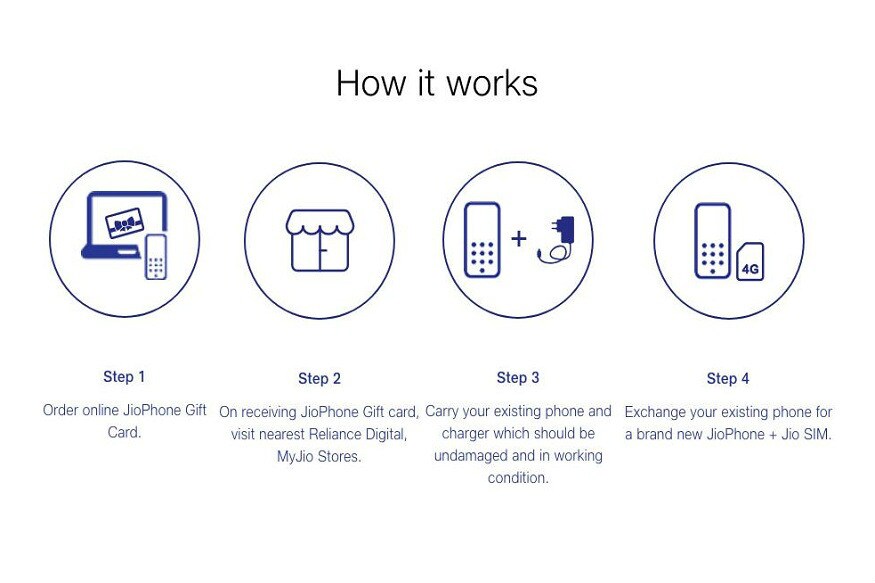 How it works

+

4G

Step 1

Order online JioPhone Gift Card.

Step 2

On receiving JioPhone Gift card, visit nearest Reliance Digital, MyJio Stores.

Step 3

Carry your existing phone and charger which should be undamaged and in working condition.

Step 4

Exchange your existing phone for a brand new JioPhone + Jio SIM.